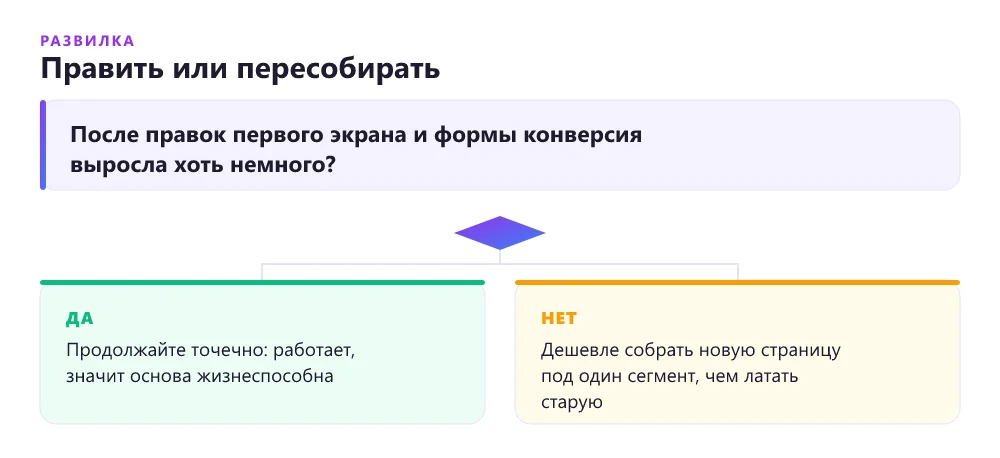 РАЗВИЛКА
Править или пересобирать

После правок первого экрана и формы конверсия выросла хоть немного?

ДА
Продолжайте точечно: работает, значит основа жизнеспособна

НЕТ
Дешевле собрать новую страницу под один сегмент, чем латать старую